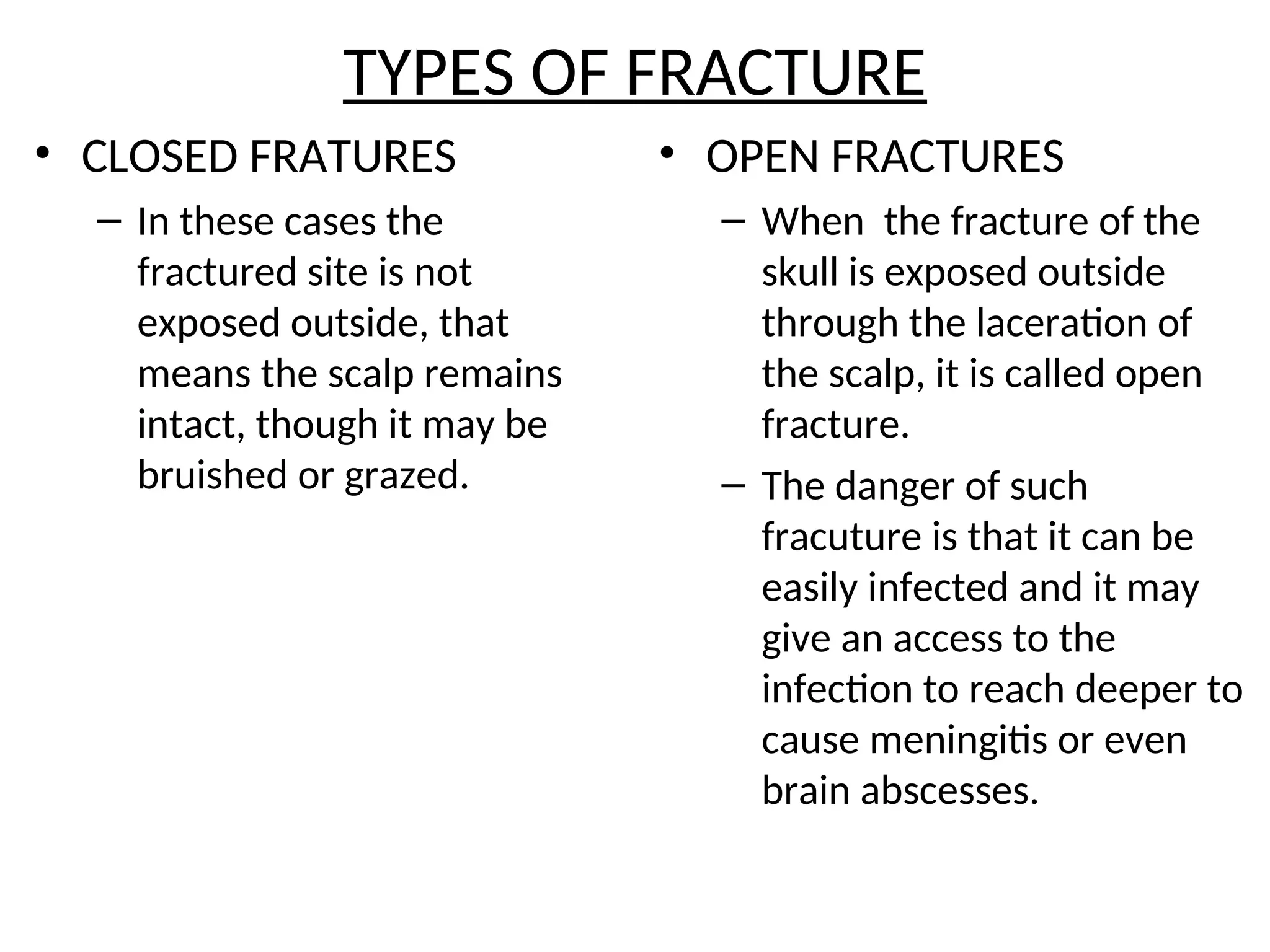 TYPES OF FRACTURE

• CLOSED FRATURES

– In these cases the fractured site is not exposed outside, that means the scalp remains intact, though it may be bruished or grazed.

• OPEN FRACTURES

– When the fracture of the skull is exposed outside through the laceration of the scalp, it is called open fracture.

– The danger of such fracuture is that it can be easily infected and it may give an access to the infection to reach deeper to cause meningitis or even brain abscesses.